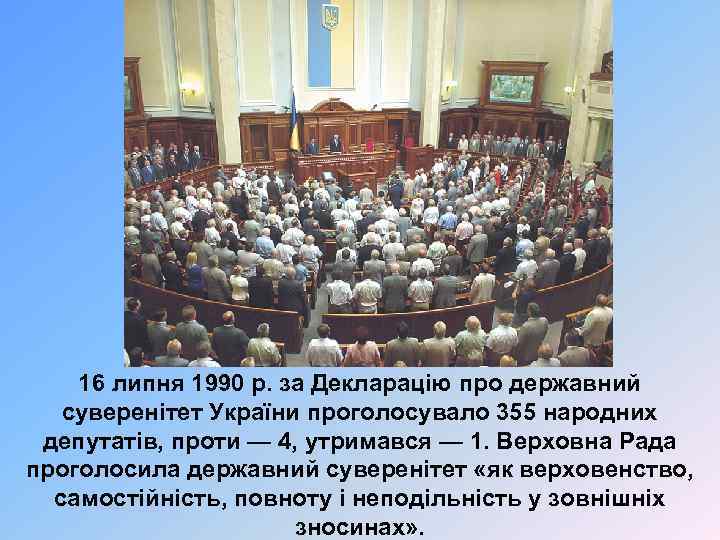 16 липня 1990 р. за Декларацію про державний суверенітет України проголосувало 355 народних депутатів, проти — 4, утримався — 1. Верховна Рада проголосила державний суверенітет «як верховенство, самостійність, повноту і неподільність у зовнішніх зносинах».